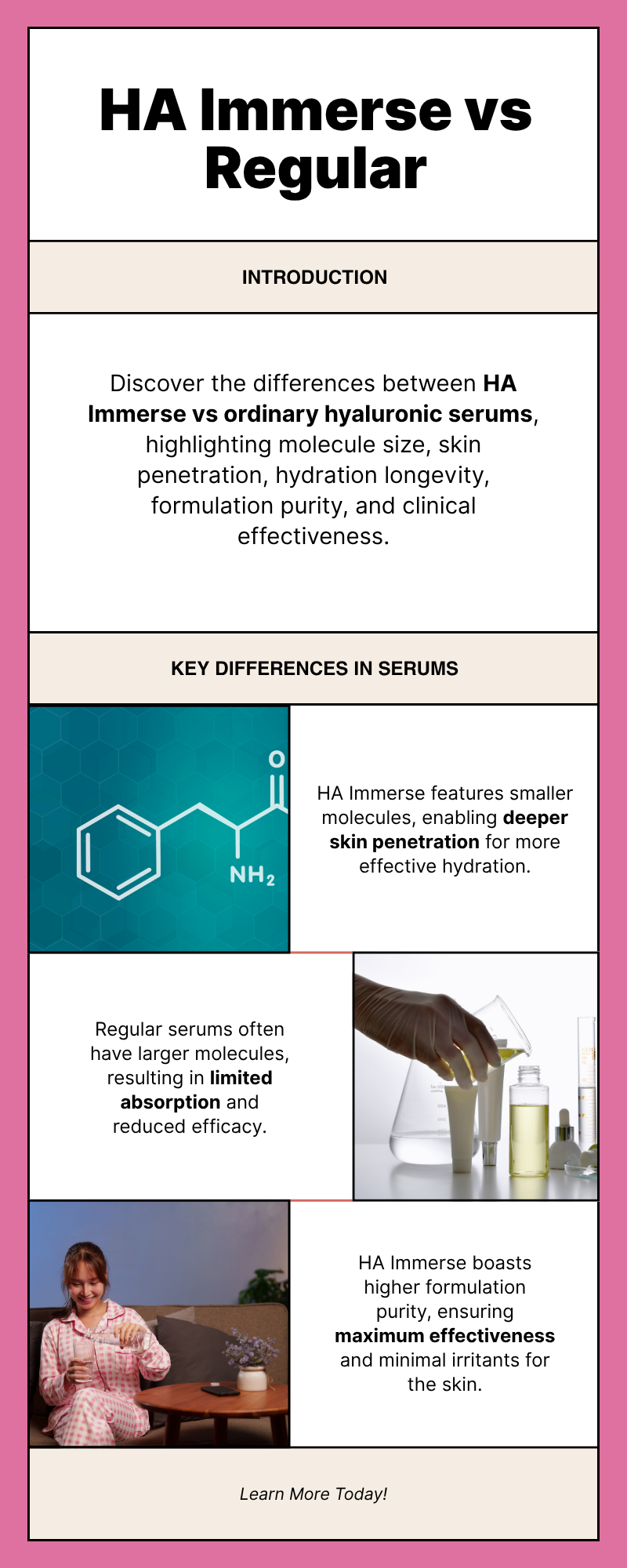 HA Immerse vs Regular

INTRODUCTION

Discover the differences between HA Immerse vs ordinary hyaluronic serums, highlighting molecule size, skin penetration, hydration longevity, formulation purity, and clinical effectiveness.

KEY DIFFERENCES IN SERUMS

O

$NH_2$

HA Immerse features smaller molecules, enabling deeper skin penetration for more effective hydration.

Regular serums often have larger molecules, resulting in limited absorption and reduced efficacy.

HA Immerse boasts higher formulation purity, ensuring maximum effectiveness and minimal irritants for the skin.

Learn More Today!